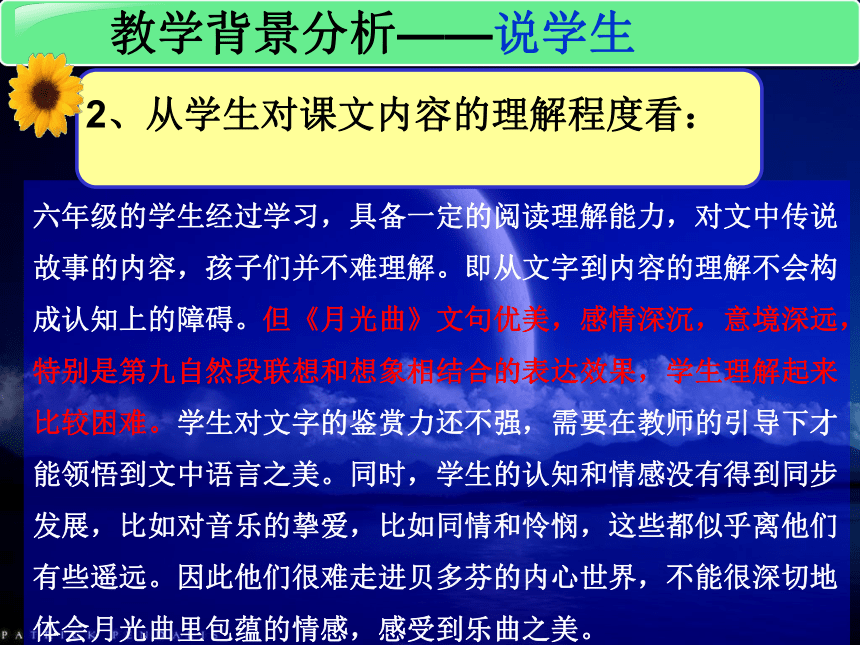 教学背景分析——说学生

2、从学生对课文内容的理解程度看：

六年级的学生经过学习，具备一定的阅读理解能力，对文中传说故事的内容，孩子们并不难理解。即从文字到内容的理解不会构成认知上的障碍。但《月光曲》文句优美，感情深沉，意境深远，特别是第九自然段联想和想象相结合的表达效果，学生理解起来比较困难。学生对文字的鉴赏力还不强，需要在教师的引导下才能领悟到文中语言之美。同时，学生的认知和情感没有得到同步发展，比如对音乐的挚爱，比如同情和怜悯，这些都似乎离他们有些遥远。因此他们很难走进贝多芬的内心世界，不能很深切地体会月光曲里包蕴的情感，感受到乐曲之美。